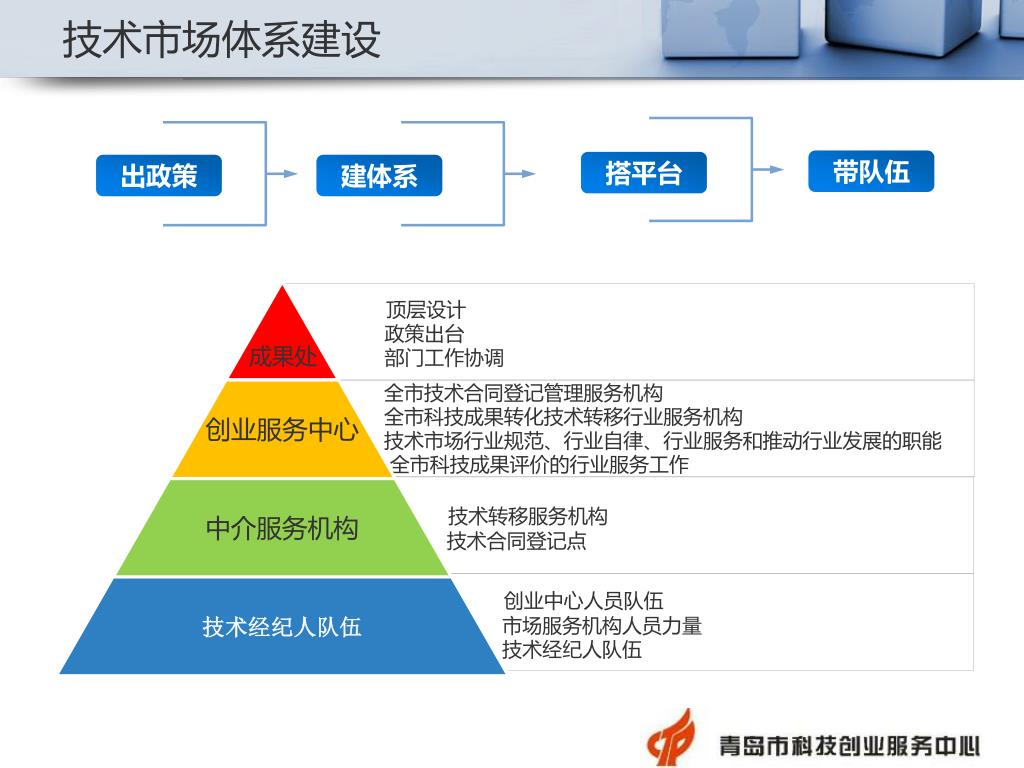 技术市场体系建设

出政策

建体系

搭平台

带队伍

成果处

顶层设计
政策出台
部门工作协调

创业服务中心

全市技术合同登记管理服务机构
全市科技成果转化技术转移行业服务机构
技术市场行业规范、行业自律、行业服务和推动行业发展的职能
全市科技成果评价的行业服务工作

中介服务机构

技术转移服务机构
技术合同登记点

技术经纪人队伍

创业中心人员队伍
市场服务机构人员力量
技术经纪人队伍

青岛市科技创业服务中心